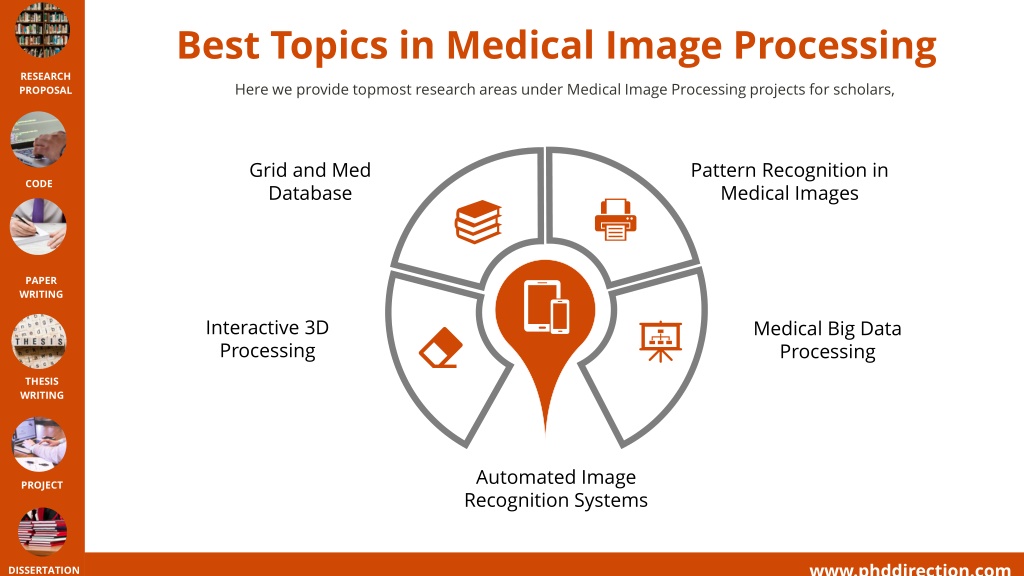 RESEARCH PROPOSAL

CODE

PAPER WRITING

THESIS

THESIS WRITING

PROJECT

DISSERTATION

Best Topics in Medical Image Processing

Here we provide topmost research areas under Medical Image Processing projects for scholars,

Grid and Med Database

Pattern Recognition in Medical Images

Interactive 3D Processing

Medical Big Data Processing

Automated Image Recognition Systems

www.phddirection.com